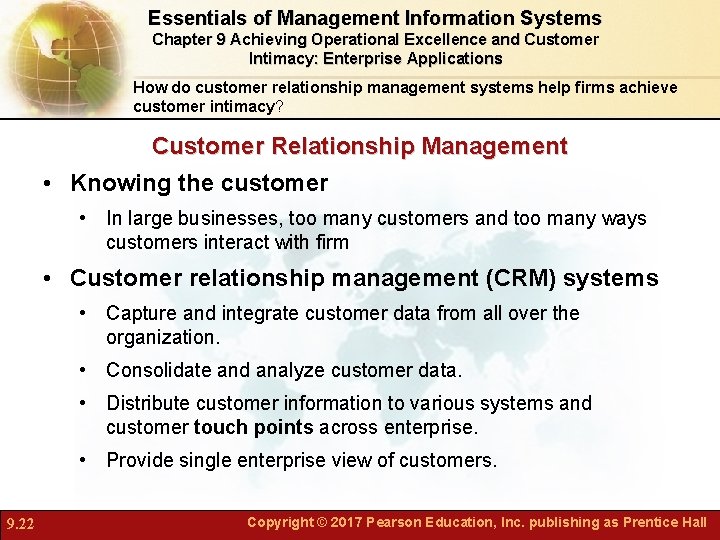 Essentials of Management Information Systems
Chapter 9 Achieving Operational Excellence and Customer Intimacy: Enterprise Applications

How do customer relationship management systems help firms achieve customer intimacy?

Customer Relationship Management

• Knowing the customer
  • In large businesses, too many customers and too many ways customers interact with firm
• Customer relationship management (CRM) systems
  • Capture and integrate customer data from all over the organization.
  • Consolidate and analyze customer data.
  • Distribute customer information to various systems and customer touch points across enterprise.
  • Provide single enterprise view of customers.

9.22

Copyright © 2017 Pearson Education, Inc. publishing as Prentice Hall